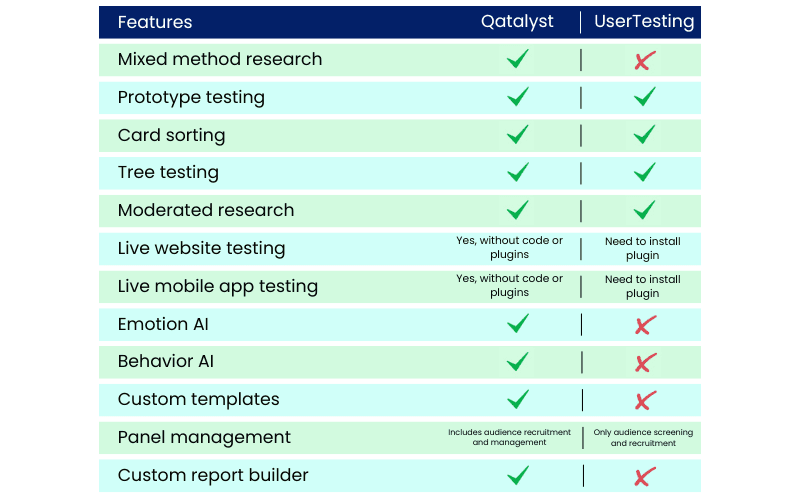 | Features | Qatalyst | UserTesting |
|---|---|---|
| Mixed method research | ✓ | ✗ |
| Prototype testing | ✓ | ✓ |
| Card sorting | ✓ | ✓ |
| Tree testing | ✓ | ✓ |
| Moderated research | ✓ | ✓ |
| Live website testing | Yes, without code or plugins | Need to install plugin |
| Live mobile app testing | Yes, without code or plugins | Need to install plugin |
| Emotion AI | ✓ | ✗ |
| Behavior AI | ✓ | ✗ |
| Custom templates | ✓ | ✗ |
| Panel management | Includes audience recruitment and management | Only audience screening and recruitment |
| Custom report builder | ✓ | ✗ |